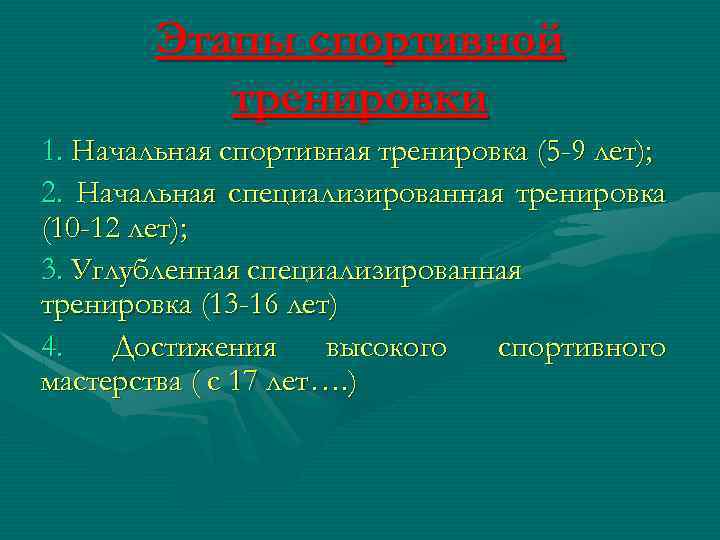 Этапы спортивной тренировки

1. Начальная спортивная тренировка (5-9 лет);

2. Начальная специализированная тренировка (10-12 лет);

3. Углубленная специализированная тренировка (13-16 лет)

4. Достижения высокого спортивного мастерства ( с 17 лет….)